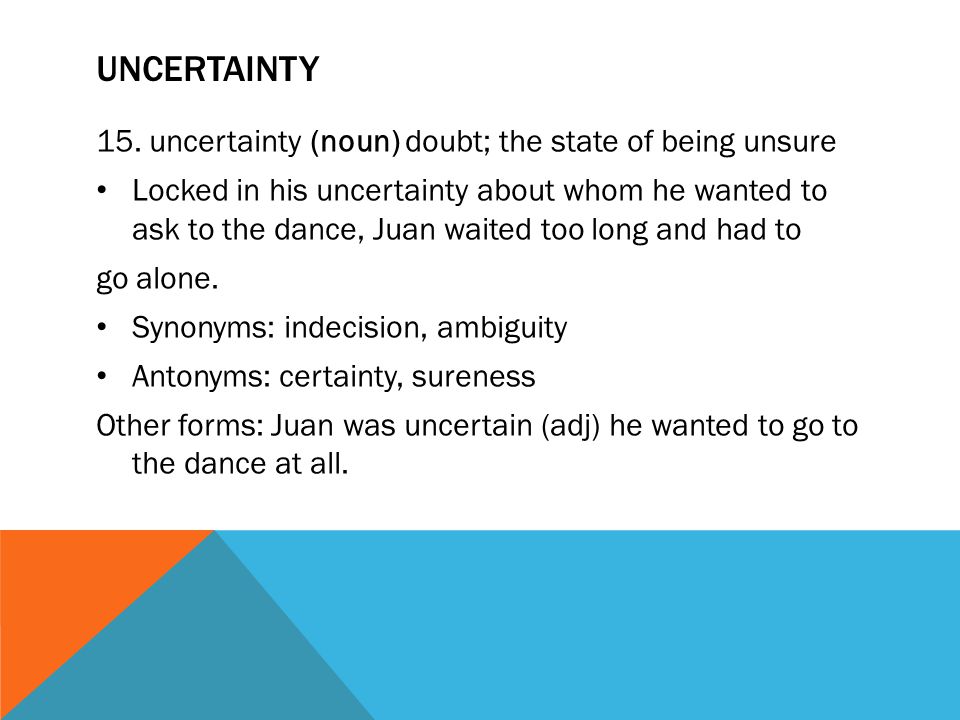 UNCERTAINTY

15. uncertainty (noun) doubt; the state of being unsure

• Locked in his uncertainty about whom he wanted to ask to the dance, Juan waited too long and had to

go alone.

• Synonyms: indecision, ambiguity

• Antonyms: certainty, sureness

Other forms: Juan was uncertain (adj) he wanted to go to the dance at all.